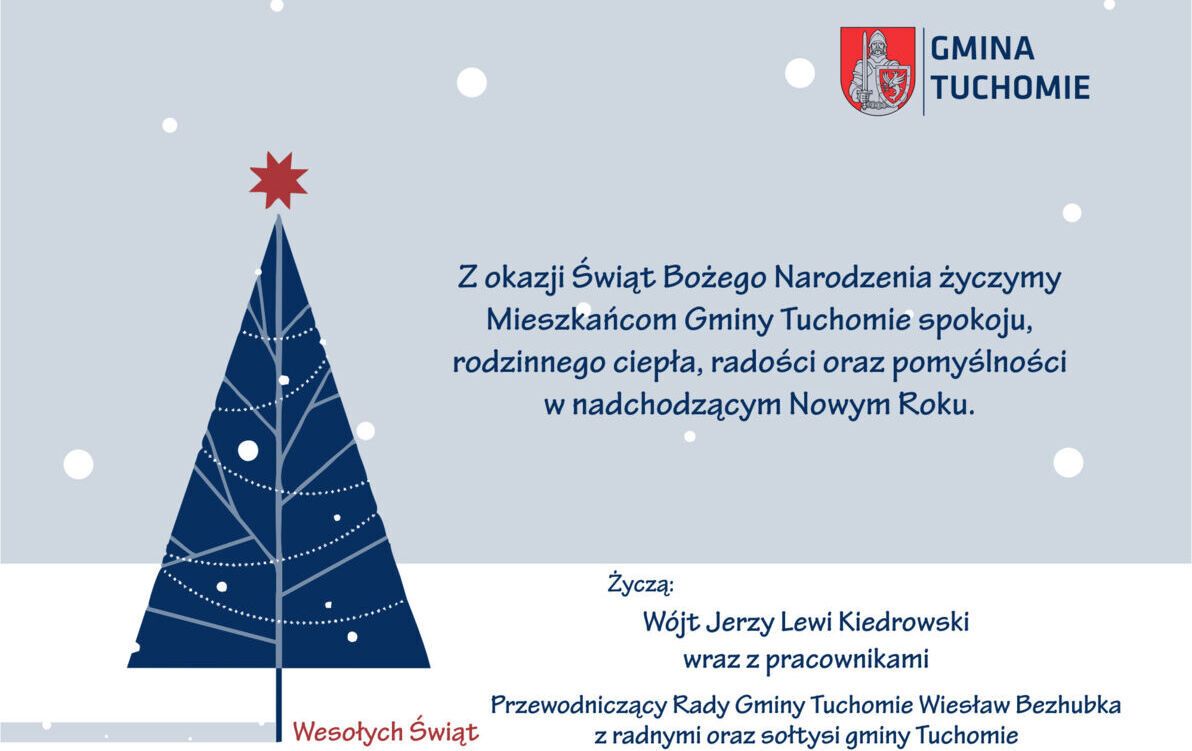 GMINA TUCHOMIE

Z okazji Świąt Bożego Narodzenia życzymy Mieszkańcom Gminy Tuchomie spokoju, rodzinnego ciepła, radości oraz pomyślności w nadchodzącym Nowym Roku.

Życzą:

Wójt Jerzy Lewi Kiedrowski
wraz z pracownikami

Przewodniczący Rady Gminy Tuchomie Wiesław Bezhubka
z radnymi oraz sołtysi gminy Tuchomie

Wesołych Świąt